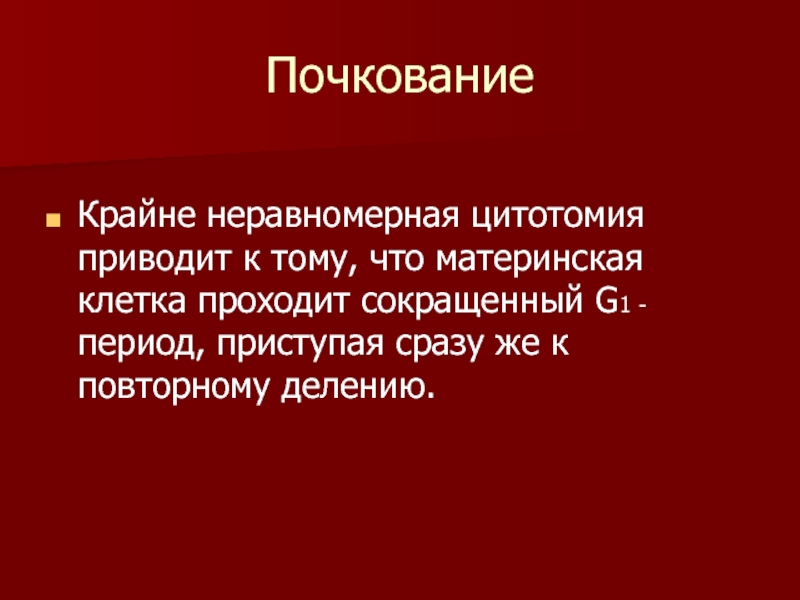 Почкование

Крайне неравномерная цитотомия приводит к тому, что материнская клетка проходит сокращенный $G_1$ - период, приступая сразу же к повторному делению.